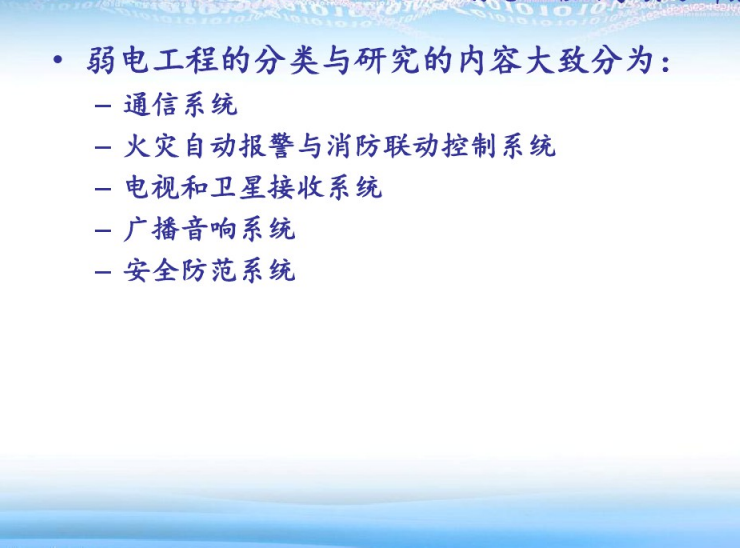 • 弱电工程的分类与研究的内容大致分为：
– 通信系统
– 火灾自动报警与消防联动控制系统
– 电视和卫星接收系统
– 广播音响系统
– 安全防范系统